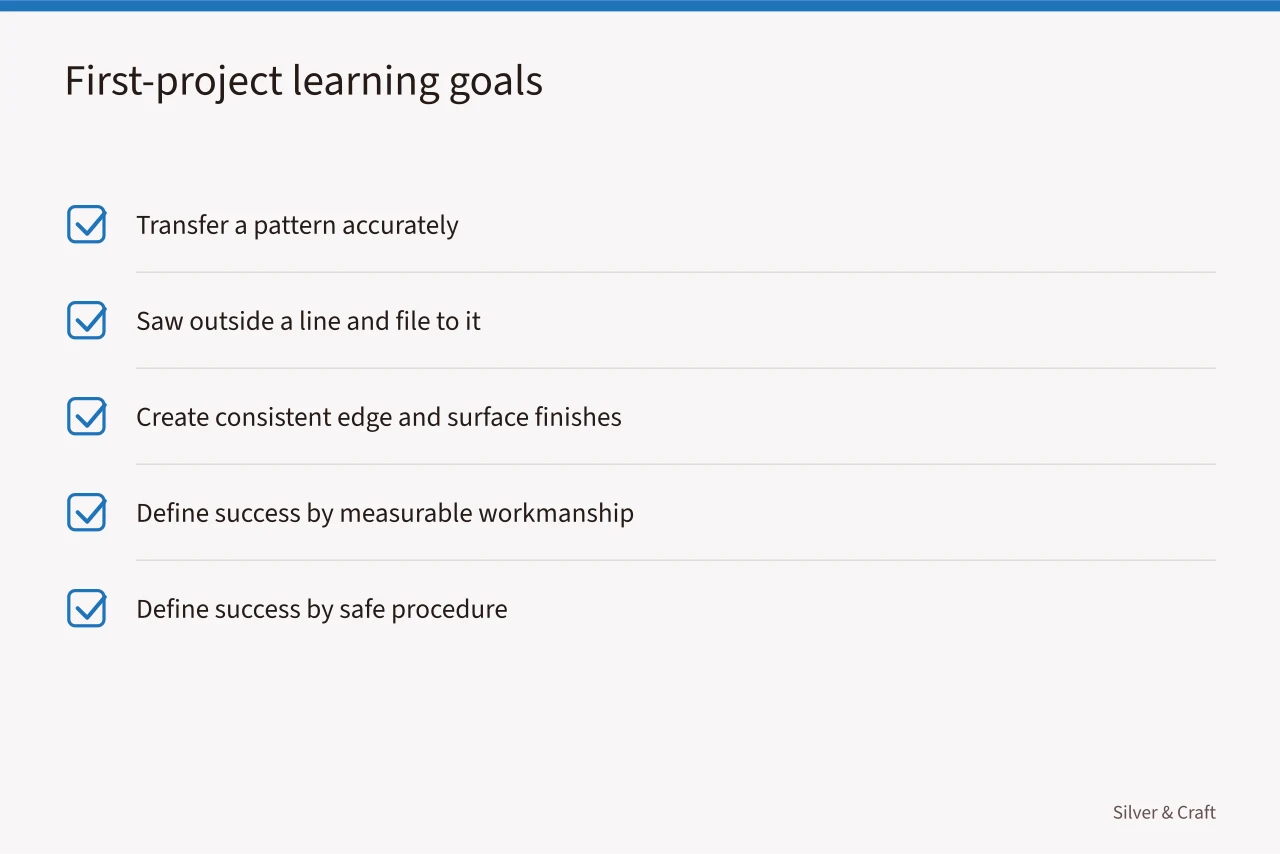 First-project learning goals

Transfer a pattern accurately

Saw outside a line and file to it

Create consistent edge and surface finishes

Define success by measurable workmanship

Define success by safe procedure

Silver & Craft